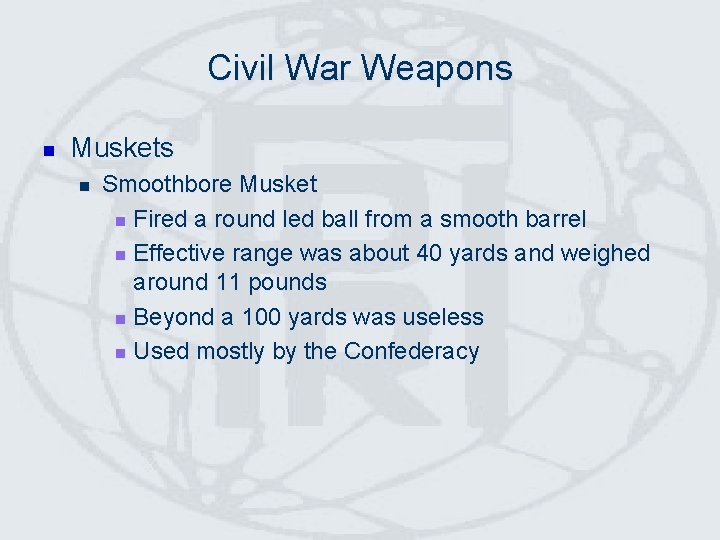 Civil War Weapons

Muskets

Smoothbore Musket

Fired a round led ball from a smooth barrel

Effective range was about 40 yards and weighed around 11 pounds

Beyond a 100 yards was useless

Used mostly by the Confederacy